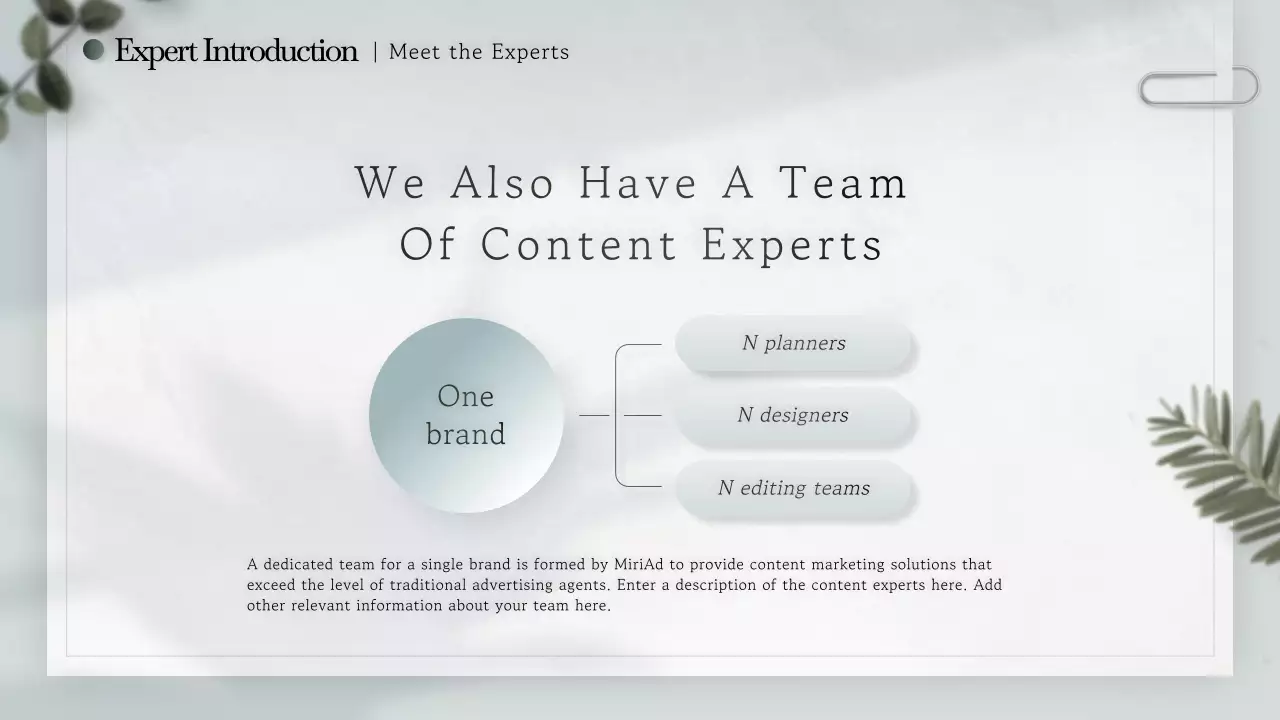 Expert Introduction | Meet the Experts

We Also Have A Team Of Content Experts

One brand

N planners

N designers

N editing teams

A dedicated team for a single brand is formed by MiriAd to provide content marketing solutions that exceed the level of traditional advertising agents. Enter a description of the content experts here. Add other relevant information about your team here.